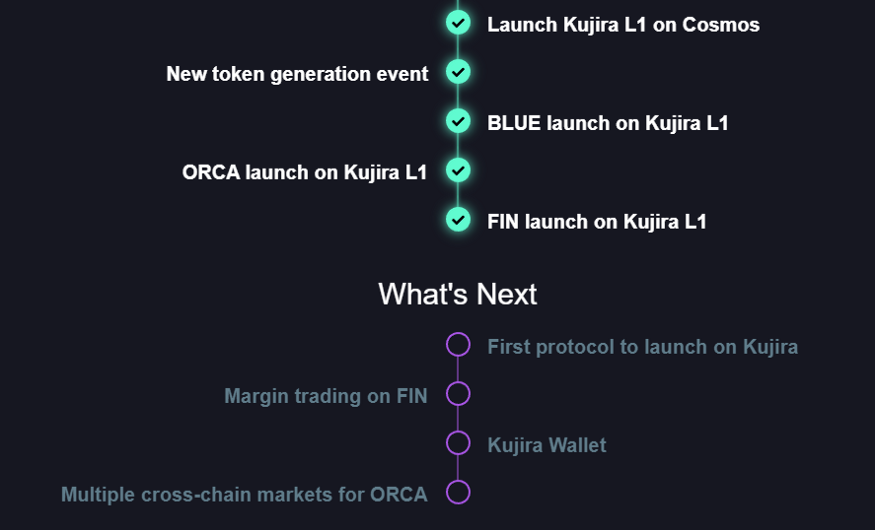 Launch Kujira L1 on Cosmos

New token generation event

BLUE launch on Kujira L1

ORCA launch on Kujira L1

FIN launch on Kujira L1

What's Next

First protocol to launch on Kujira

Margin trading on FIN

Kujira Wallet

Multiple cross-chain markets for ORCA